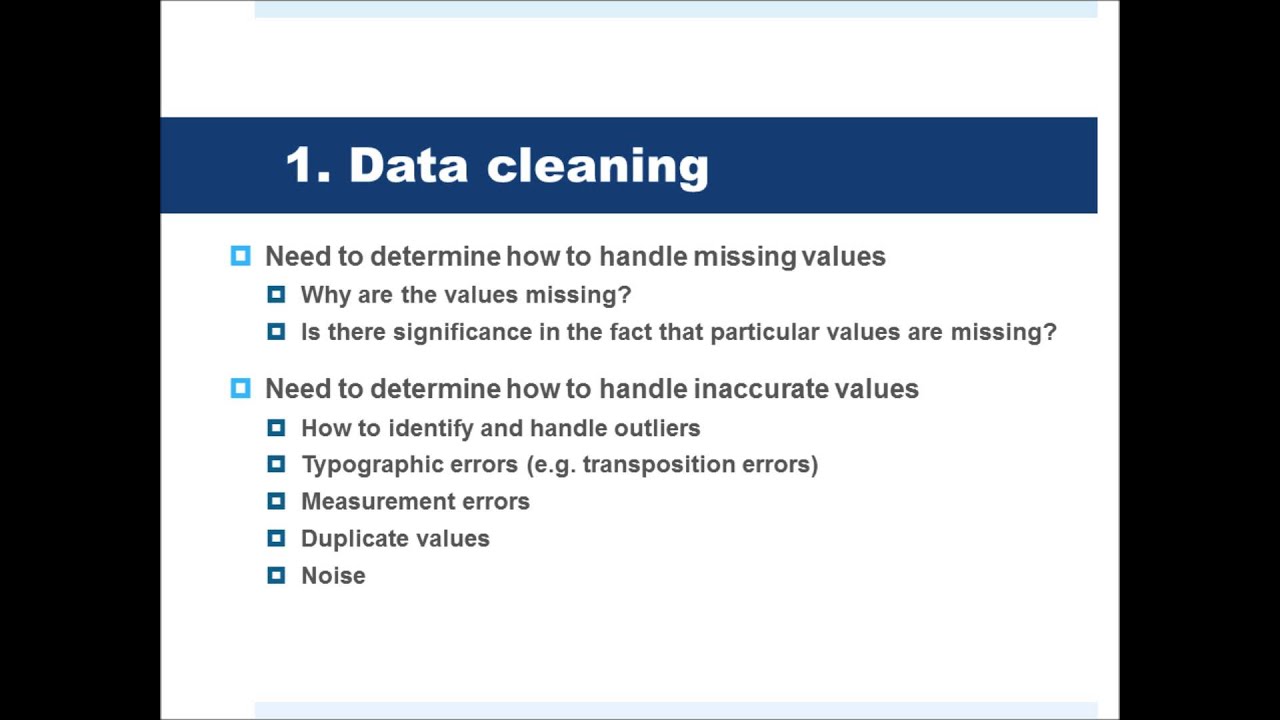 1. Data cleaning

Need to determine how to handle missing values

Why are the values missing?

Is there significance in the fact that particular values are missing?

Need to determine how to handle inaccurate values

How to identify and handle outliers

Typographic errors (e.g. transposition errors)

Measurement errors

Duplicate values

Noise